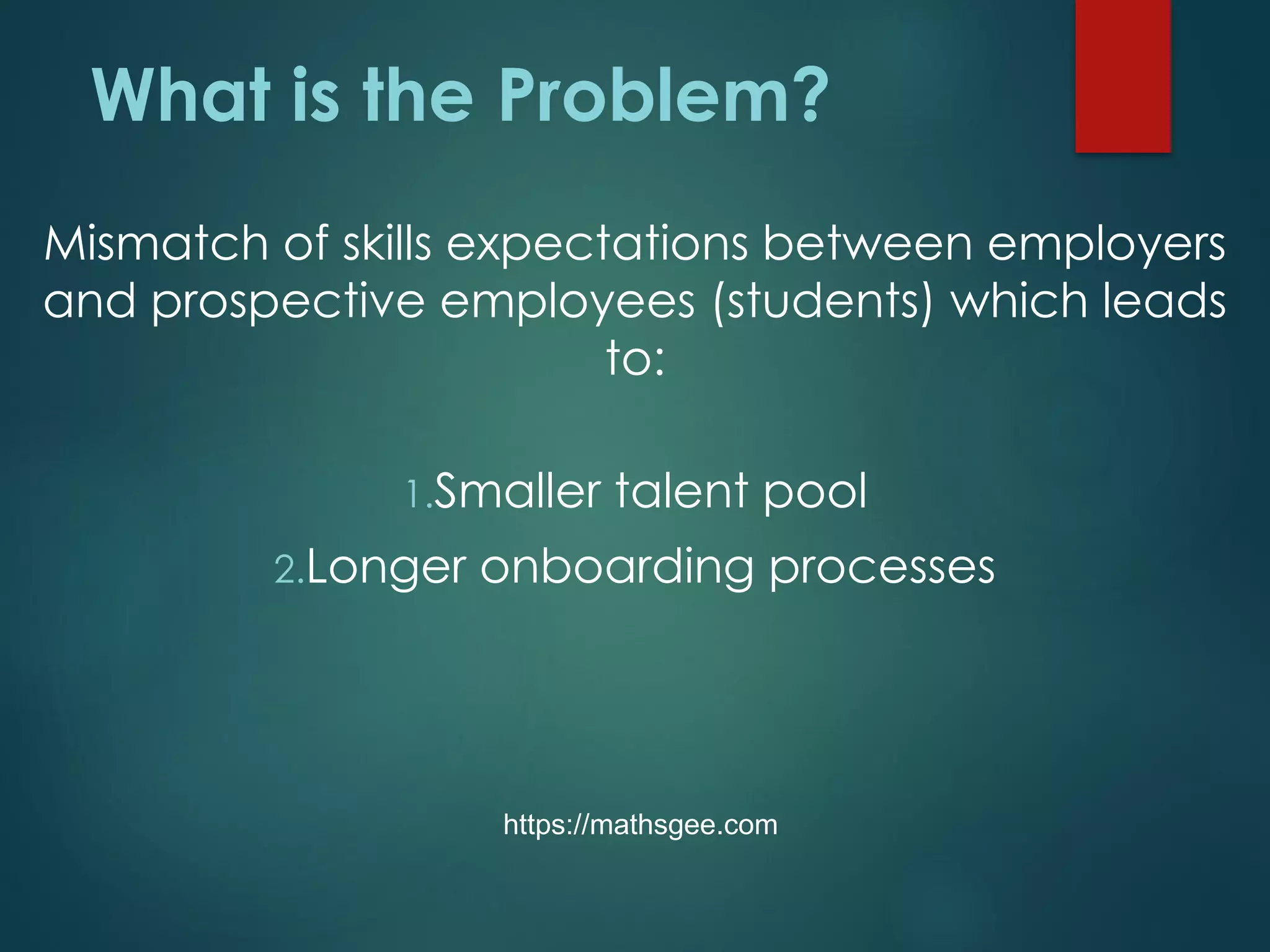 What is the Problem?

Mismatch of skills expectations between employers and prospective employees (students) which leads to:

1. Smaller talent pool
2. Longer onboarding processes

https://mathsgee.com